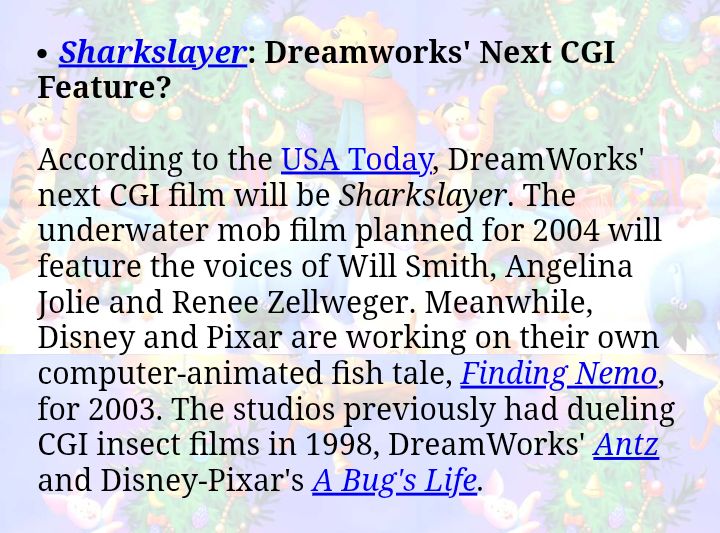 • Sharkslayer: Dreamworks' Next CGI Feature?

According to the USA Today, DreamWorks' next CGI film will be Sharkslayer. The underwater mob film planned for 2004 will feature the voices of Will Smith, Angelina Jolie and Renee Zellweger. Meanwhile, Disney and Pixar are working on their own computer-animated fish tale, Finding Nemo, for 2003. The studios previously had dueling CGI insect films in 1998, DreamWorks' Antz and Disney-Pixar's A Bug's Life.